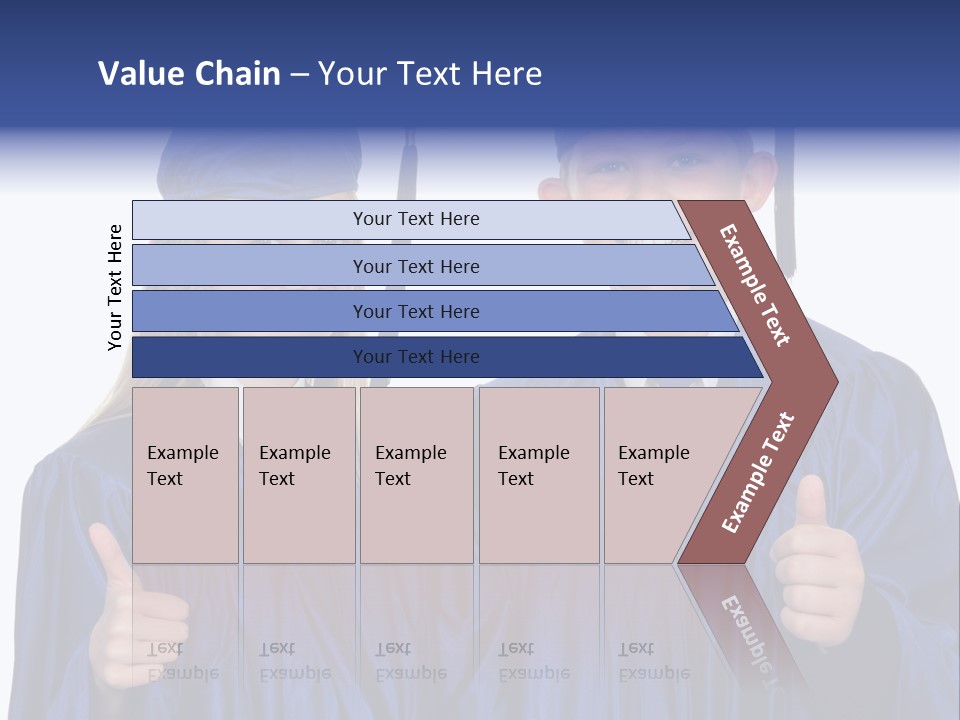 Value Chain – Your Text Here

Your Text Here

Your Text Here

Your Text Here

Your Text Here

Your Text Here

Example Text

Example Text

Example Text

Example Text

Example Text

Example Text

Example Text